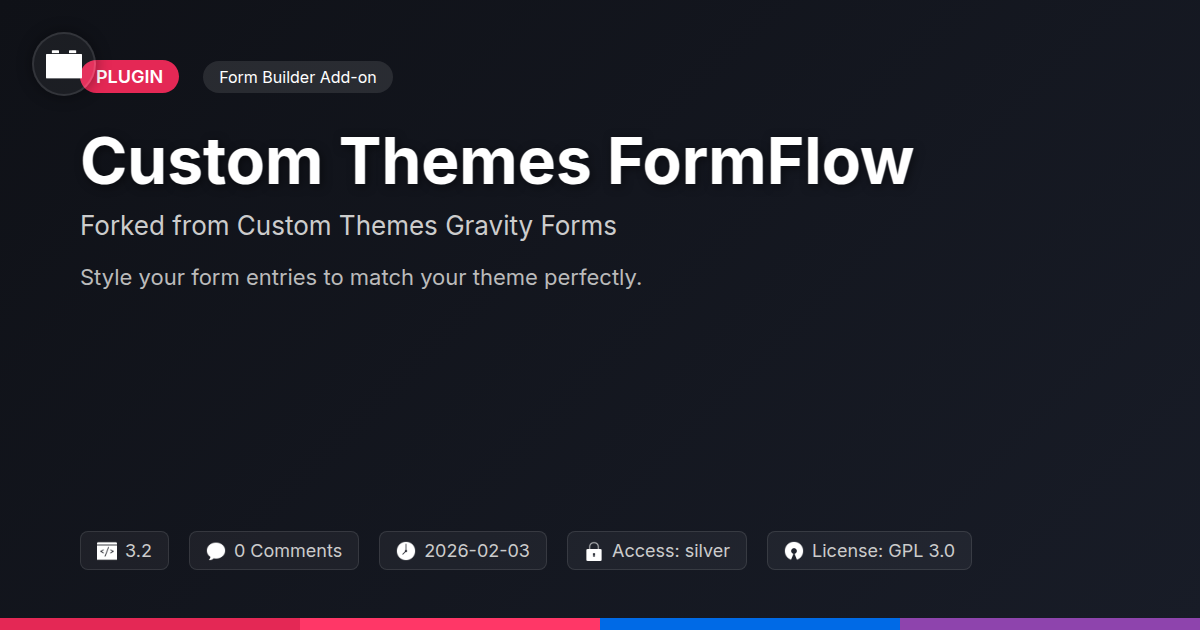 PLUGIN

Form Builder Add-on

Custom Themes FormFlow

Forked from Custom Themes Gravity Forms

Style your form entries to match your theme perfectly.

3.2

0 Comments

2026-02-03

Access: silver

License: GPL 3.0